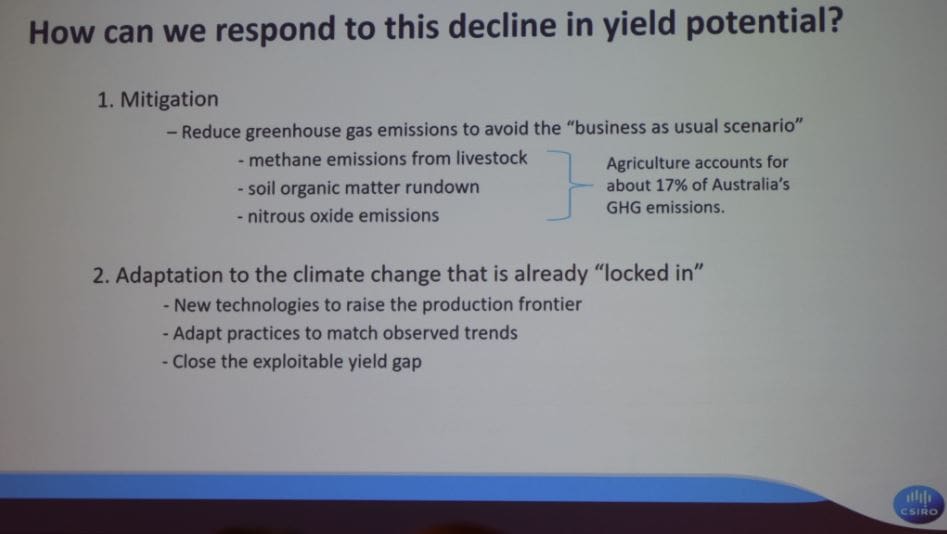 How can we respond to this decline in yield potential?

1. Mitigation

– Reduce greenhouse gas emissions to avoid the "business as usual scenario"

- methane emissions from livestock
- soil organic matter rundown
- nitrous oxide emissions

Agriculture accounts for about 17% of Australia's GHG emissions.

2. Adaptation to the climate change that is already "locked in"

- New technologies to raise the production frontier
- Adapt practices to match observed trends
- Close the exploitable yield gap

CSIRO